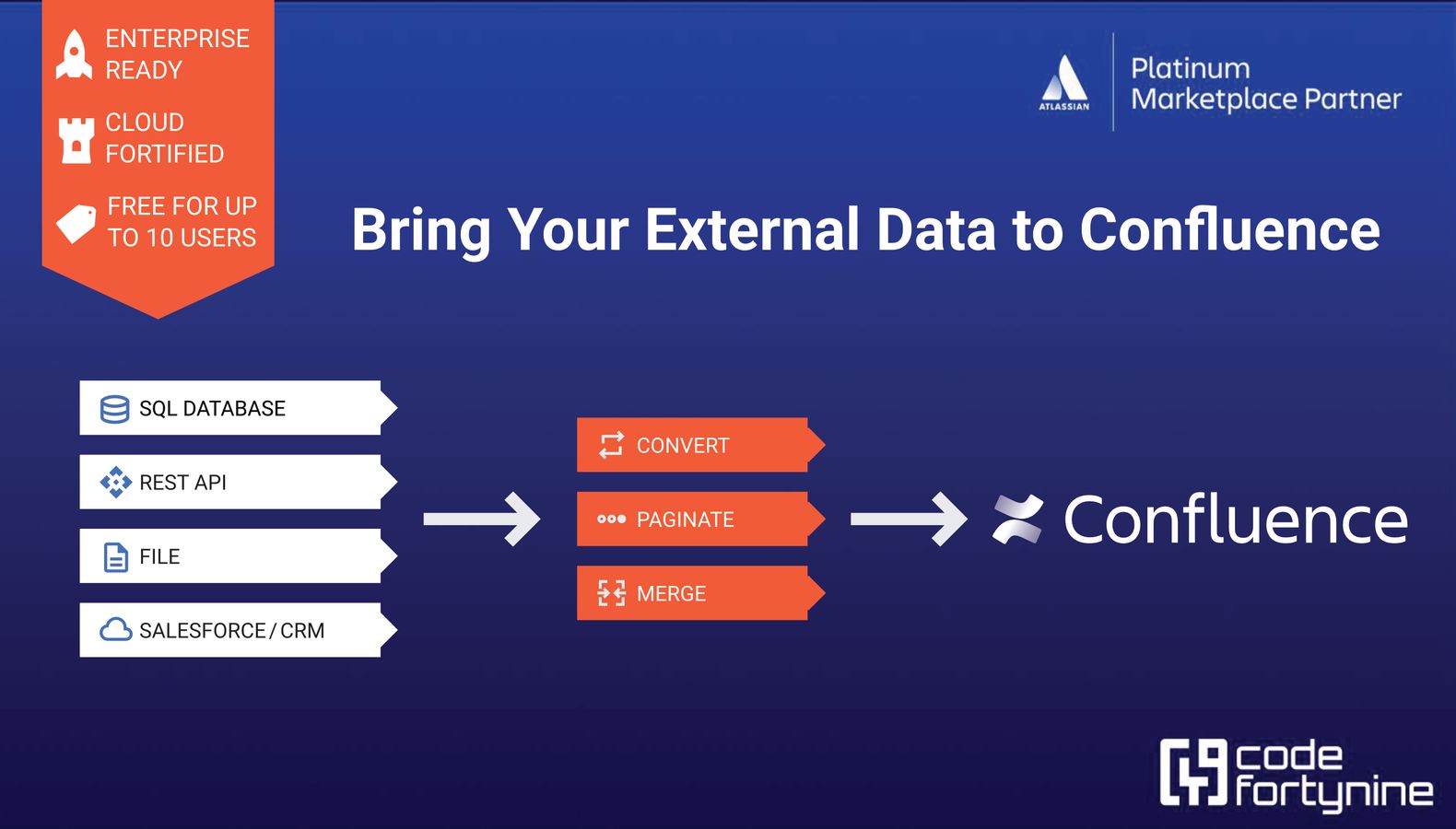 ENTERPRISE READY

CLOUD FORTIFIED

FREE FOR UP TO 10 USERS

ATLASSIAN

Platinum Marketplace Partner

Bring Your External Data to Confluence

SQL DATABASE

REST API

FILE

SALESFORCE / CRM

CONVERT

PAGINATE

MERGE

Confluence

code fortynine